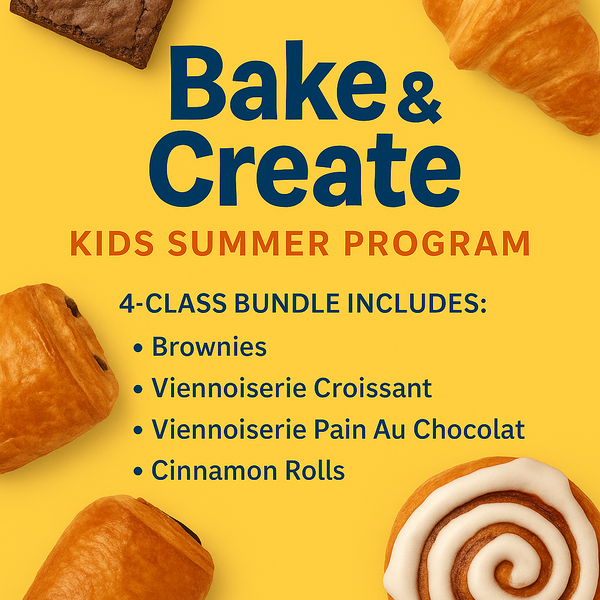 Bake & Create

KIDS SUMMER PROGRAM

4-CLASS BUNDLE INCLUDES:

• Brownies
• Viennoiserie Croissant
• Viennoiserie Pain Au Chocolat
• Cinnamon Rolls